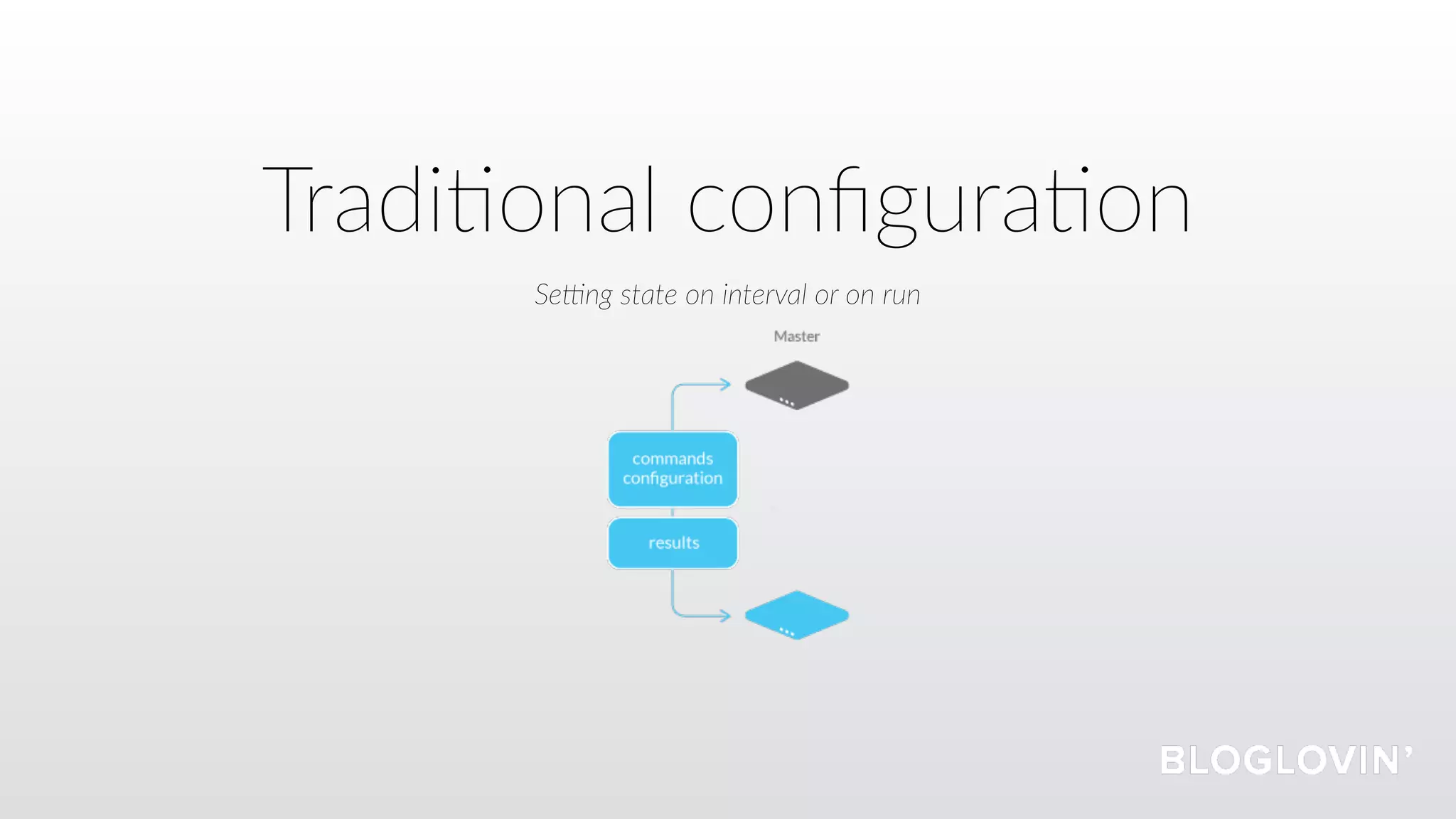 Traditional configuration

Setting state on interval or on run

Master

commands configuration

results

BLOGLOVIN'